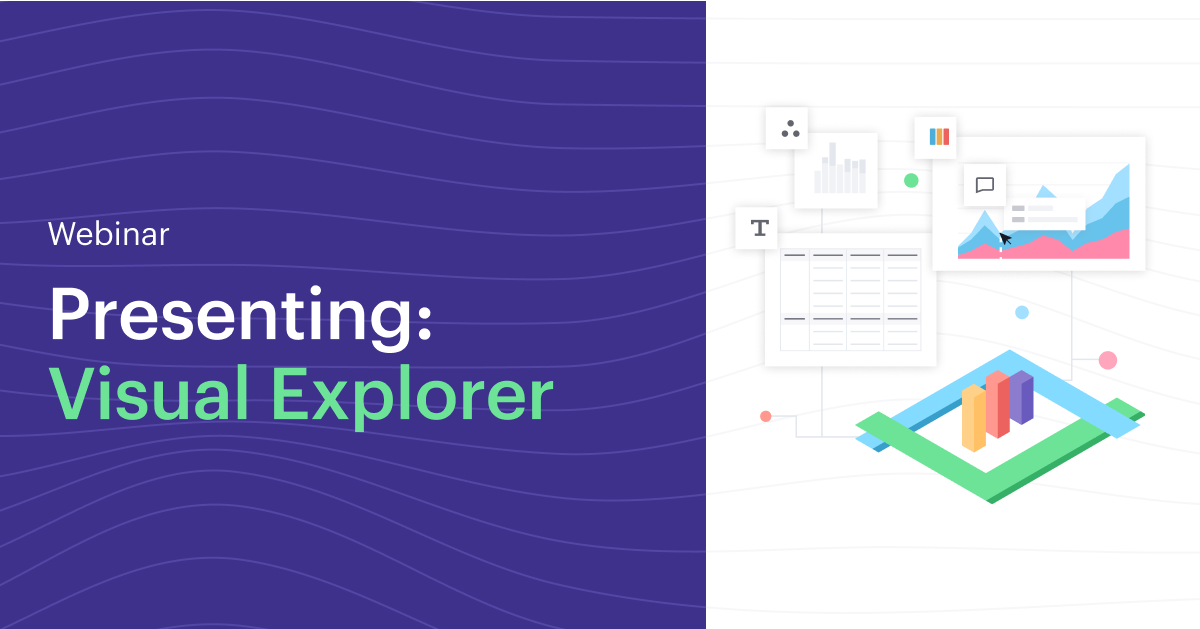 Webinar

Presenting:
Visual Explorer

T